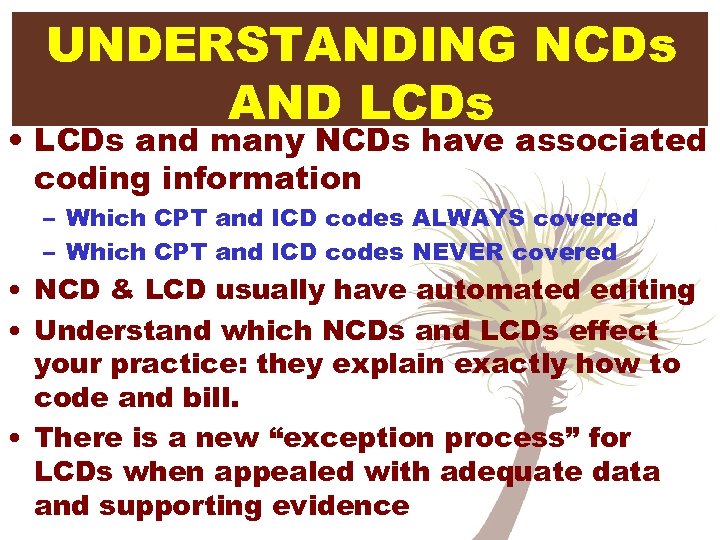 UNDERSTANDING NCDs AND LCDs

• LCDs and many NCDs have associated coding information
– Which CPT and ICD codes ALWAYS covered
– Which CPT and ICD codes NEVER covered
• NCD & LCD usually have automated editing
• Understand which NCDs and LCDs effect your practice: they explain exactly how to code and bill.
• There is a new “exception process” for LCDs when appealed with adequate data and supporting evidence